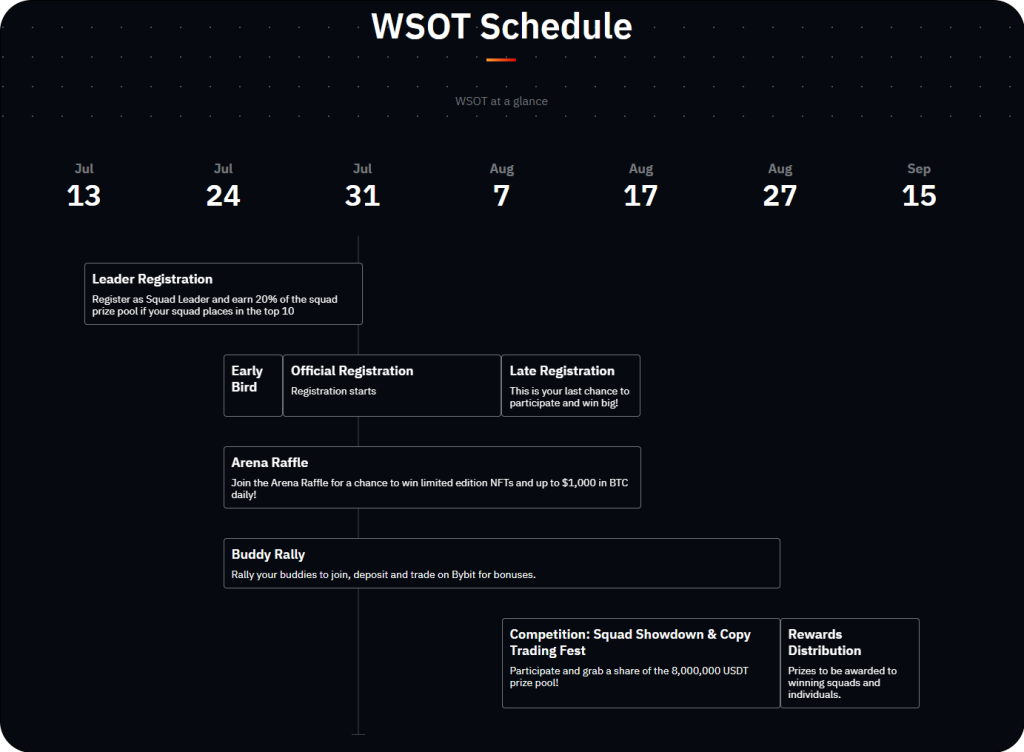 WSOT Schedule

WSOT at a glance

Jul
13

Jul
24

Jul
31

Aug
7

Aug
17

Aug
27

Sep
15

Leader Registration

Register as Squad Leader and earn 20% of the squad prize pool if your squad places in the top 10

Early Bird

Official Registration

Registration starts

Late Registration

This is your last chance to participate and win big!

Arena Raffle

Join the Arena Raffle for a chance to win limited edition NFTs and up to $1,000 in BTC daily!

Buddy Rally

Rally your buddies to join, deposit and trade on Bybit for bonuses.

Competition: Squad Showdown & Copy Trading Fest

Participate and grab a share of the 8,000,000 USDT prize pool!

Rewards Distribution

Prizes to be awarded to winning squads and individuals.